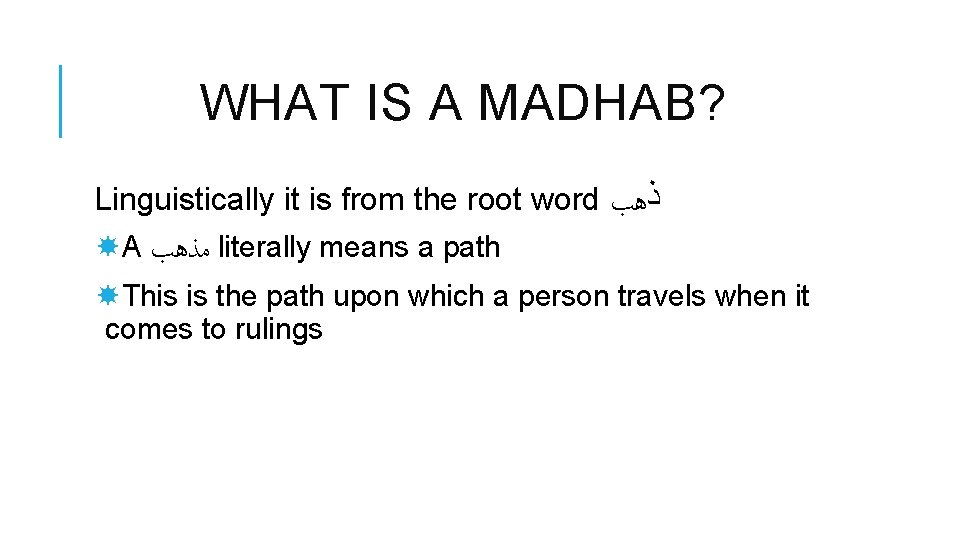 WHAT IS A MADHAB?

Linguistically it is from the root word ذهب

A مذهب literally means a path

This is the path upon which a person travels when it comes to rulings